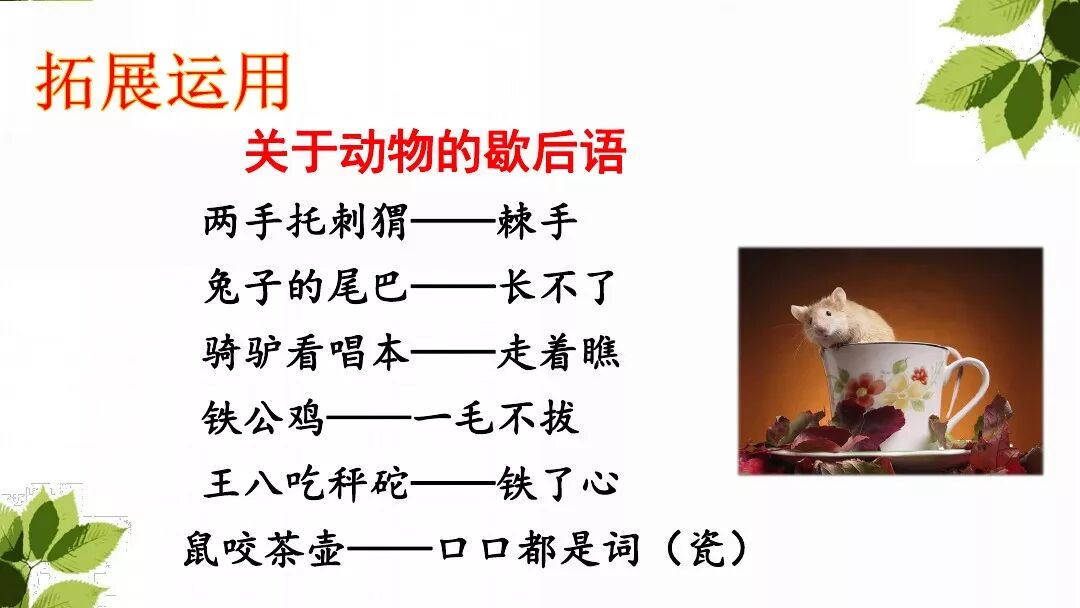 拓展运用

关于动物的歇后语

两手托刺猬——棘手

兔子的尾巴——长不了

骑驴看唱本——走着瞧

铁公鸡——一毛不拔

王八吃秤砣——铁了心

鼠咬茶壶——口口都是词（瓷）